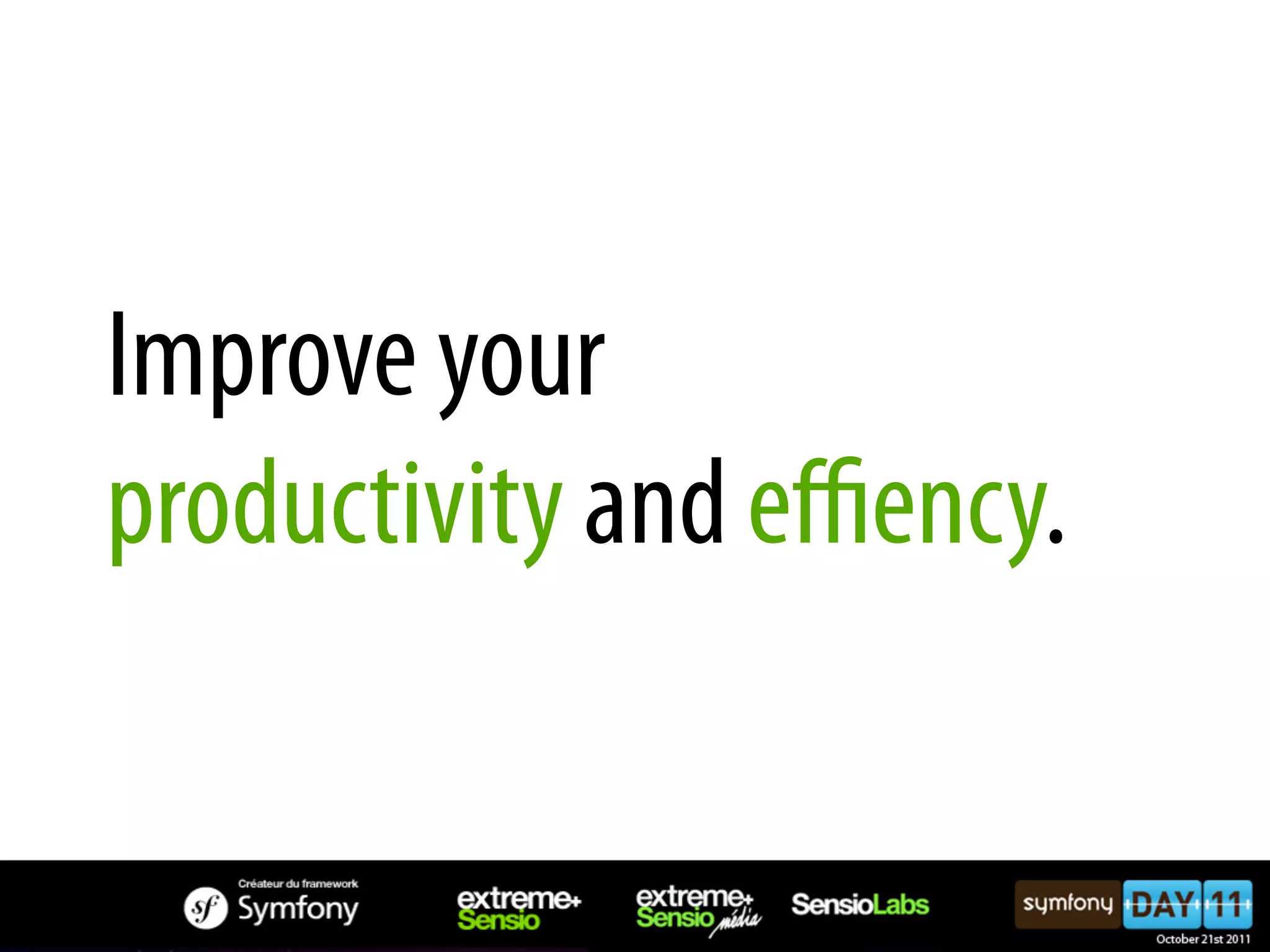 Improve your productivity and effiency.

sf Créateur du framework Symfony

extreme+ Sensio

extreme+ Sensio média

SensioLabs

symfony DAY 11
October 21st 2011